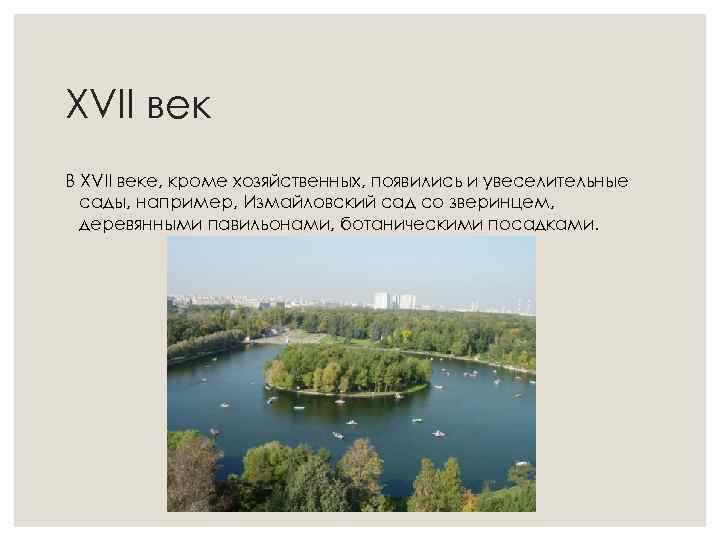 XVII век

В XVII веке, кроме хозяйственных, появились и увеселительные сады, например, Измайловский сад со зверинцем, деревянными павильонами, ботаническими посадками.